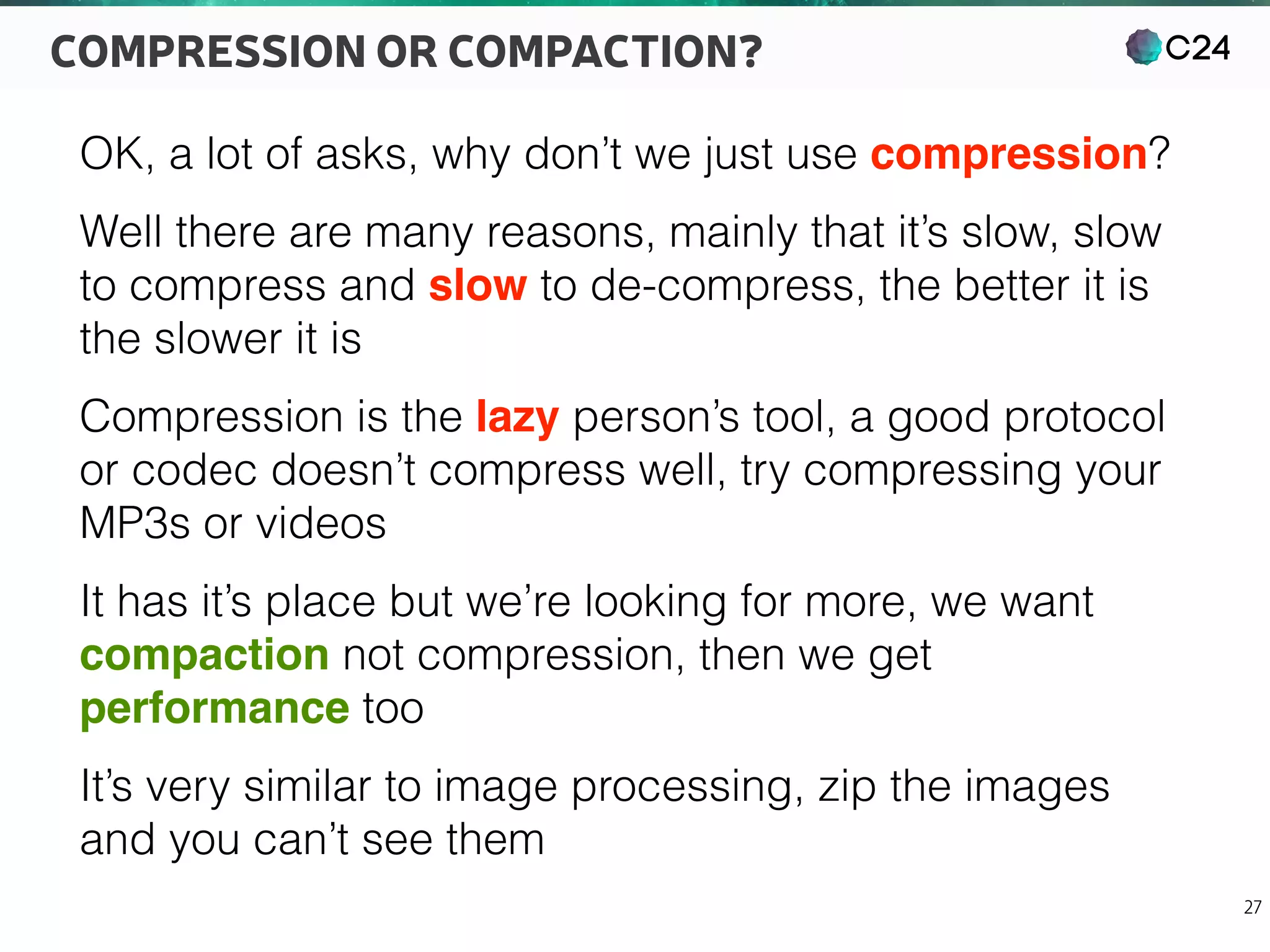 COMPRESSION OR COMPACTION?

C24

OK, a lot of asks, why don't we just use compression?

Well there are many reasons, mainly that it's slow, slow to compress and slow to de-compress, the better it is the slower it is

Compression is the lazy person's tool, a good protocol or codec doesn't compress well, try compressing your MP3s or videos

It has it's place but we're looking for more, we want compaction not compression, then we get performance too

It's very similar to image processing, zip the images and you can't see them

27